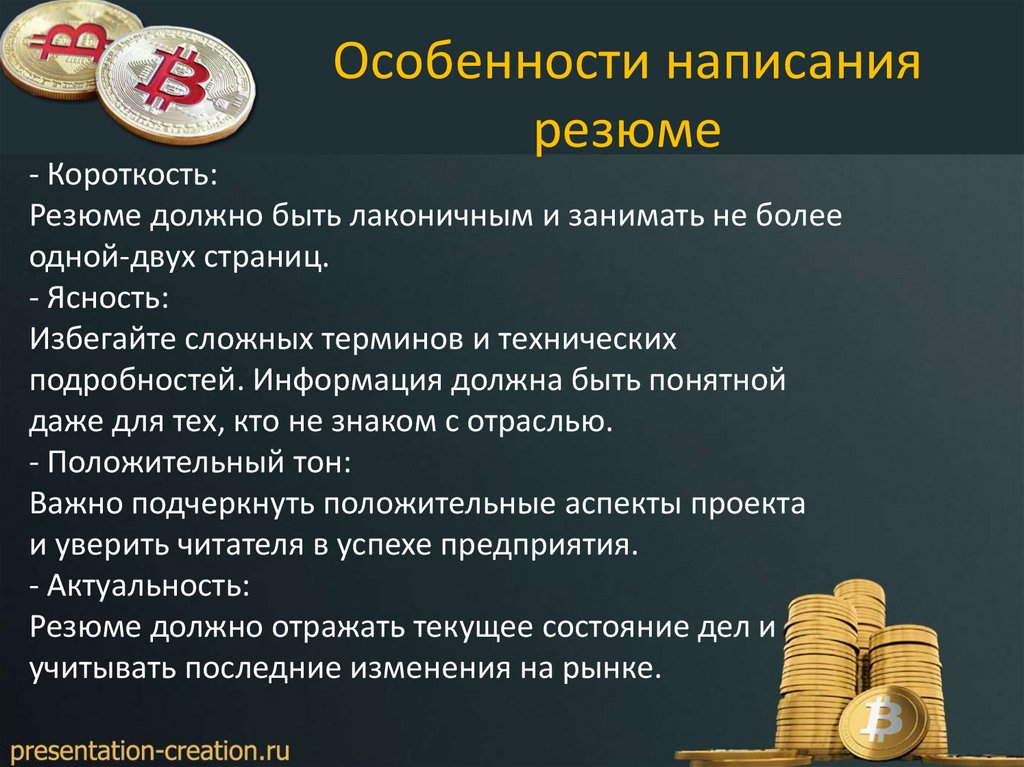 Особенности написания резюме

- Короткость:
Резюме должно быть лаконичным и занимать не более одной-двух страниц.
- Ясность:
Избегайте сложных терминов и технических подробностей. Информация должна быть понятной даже для тех, кто не знаком с отраслью.
- Положительный тон:
Важно подчеркнуть положительные аспекты проекта и уверить читателя в успехе предприятия.
- Актуальность:
Резюме должно отражать текущее состояние дел и учитывать последние изменения на рынке.

presentation-creation.ru